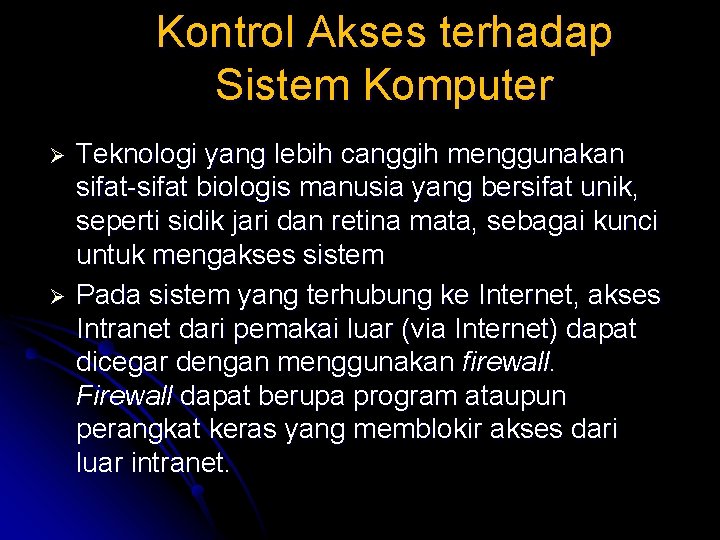 Kontrol Akses terhadap Sistem Komputer

➢ Teknologi yang lebih canggih menggunakan sifat-sifat biologis manusia yang bersifat unik, seperti sidik jari dan retina mata, sebagai kunci untuk mengakses sistem

➢ Pada sistem yang terhubung ke Internet, akses Intranet dari pemakai luar (via Internet) dapat dicegar dengan menggunakan firewall. Firewall dapat berupa program ataupun perangkat keras yang memblokir akses dari luar intranet.